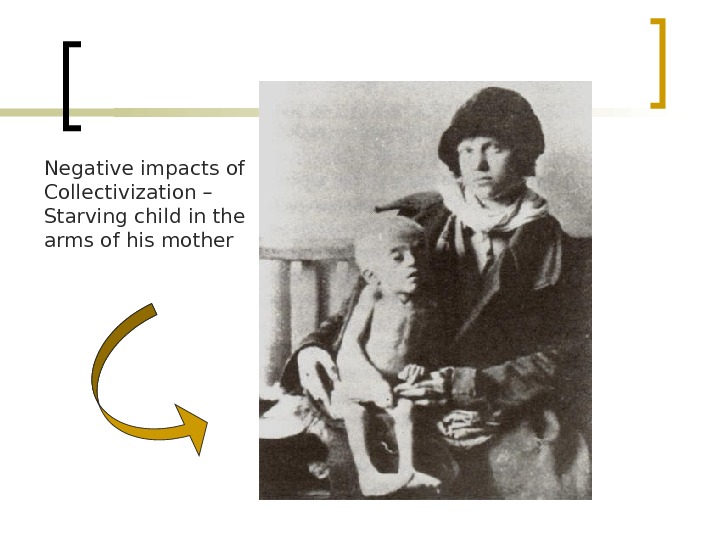 Negative impacts of Collectivization – Starving child in the arms of his mother